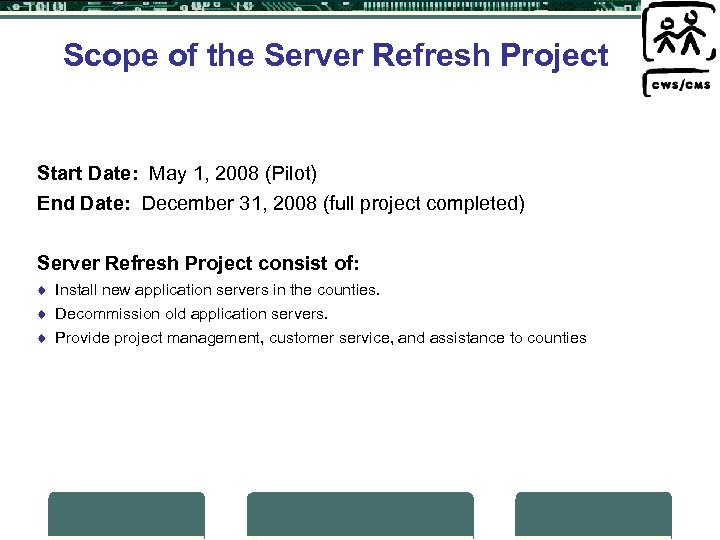 Scope of the Server Refresh Project

CWS/CMS

Start Date: May 1, 2008 (Pilot)
End Date: December 31, 2008 (full project completed)

Server Refresh Project consist of:
♦ Install new application servers in the counties.
♦ Decommission old application servers.
♦ Provide project management, customer service, and assistance to counties